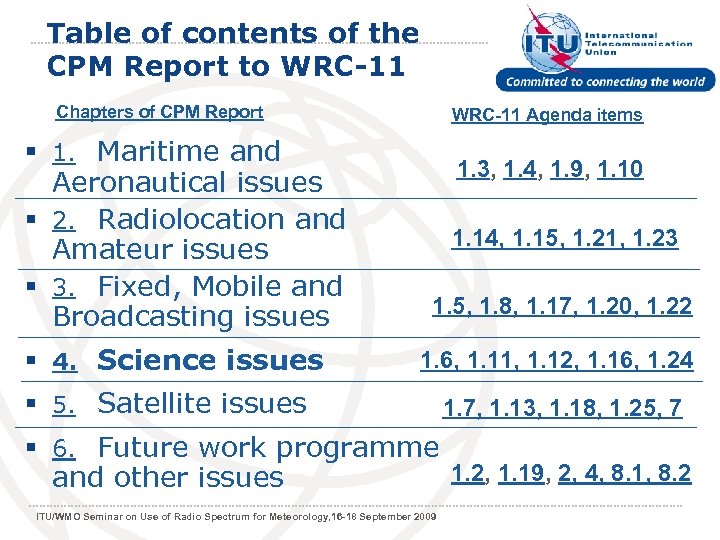 Table of contents of the CPM Report to WRC-11

ITU International Telecommunication Union
Committed to connecting the world

| Chapters of CPM Report | WRC-11 Agenda items |
|---|---|
| ▪ 1. Maritime and Aeronautical issues | 1.3, 1.4, 1.9, 1.10 |
| ▪ 2. Radiolocation and Amateur issues | 1.14, 1.15, 1.21, 1.23 |
| ▪ 3. Fixed, Mobile and Broadcasting issues | 1.5, 1.8, 1.17, 1.20, 1.22 |
| ▪ 4. Science issues | 1.6, 1.11, 1.12, 1.16, 1.24 |
| ▪ 5. Satellite issues | 1.7, 1.13, 1.18, 1.25, 7 |
| ▪ 6. Future work programme and other issues | 1.2, 1.19, 2, 4, 8.1, 8.2 |

ITU/WMO Seminar on Use of Radio Spectrum for Meteorology,16-18 September 2009